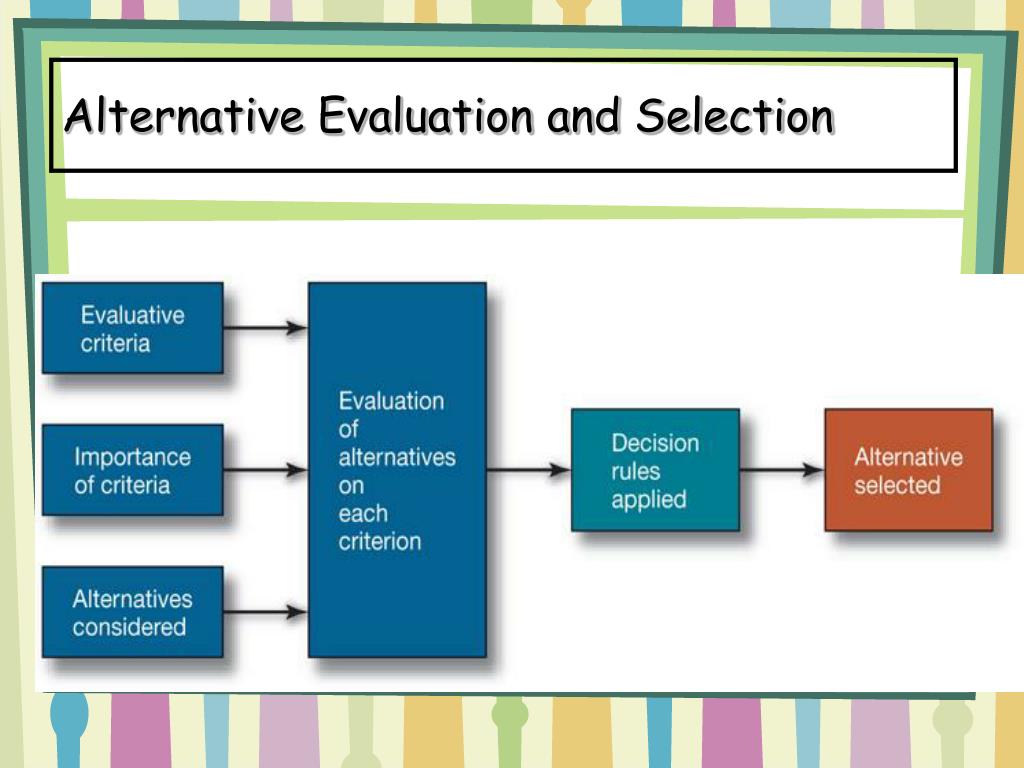 Alternative Evaluation and Selection

Evaluative criteria

Importance of criteria

Alternatives considered

Evaluation of alternatives on each criterion

Decision rules applied

Alternative selected